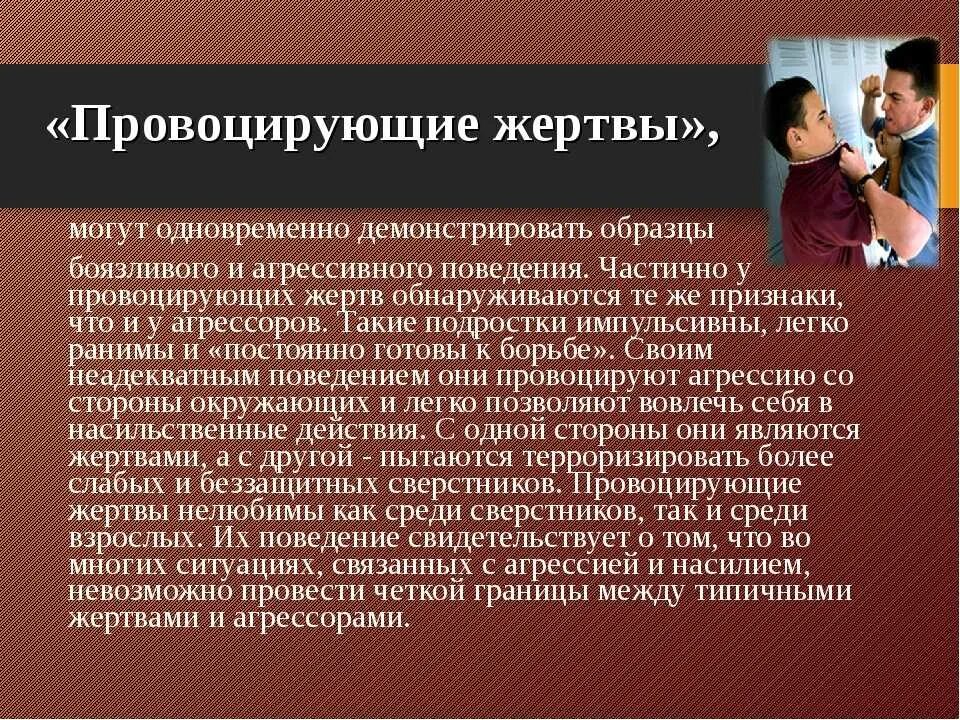 «Провоцирующие жертвы»,

могут одновременно демонстрировать образцы боязливого и агрессивного поведения. Частично у провоцирующих жертв обнаруживаются те же признаки, что и у агрессоров. Такие подростки импульсивны, легко ранимы и «постоянно готовы к борьбе». Своим неадекватным поведением они провоцируют агрессию со стороны окружающих и легко позволяют вовлечь себя в насильственные действия. С одной стороны они являются жертвами, а с другой - пытаются терроризировать более слабых и беззащитных сверстников. Провоцирующие жертвы нелюбимы как среди сверстников, так и среди взрослых. Их поведение свидетельствует о том, что во многих ситуациях, связанных с агрессией и насилием, невозможно провести четкой границы между типичными жертвами и агрессорами.